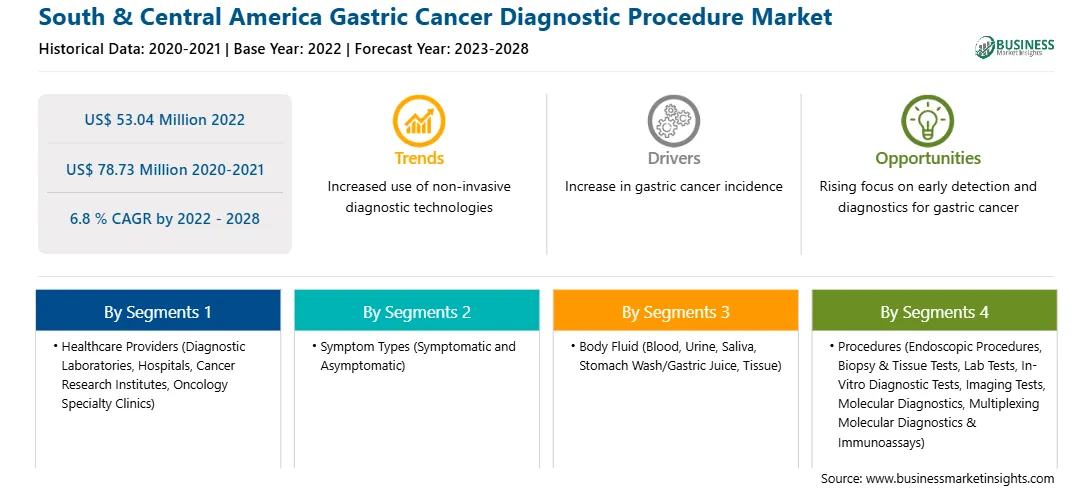 South & Central America Gastric Cancer Diagnostic Procedure Market

Historical Data: 2020-2021 | Base Year: 2022 | Forecast Year: 2023-2028

BUSINESS Market Insights

US$ 53.04 Million 2022

US$ 78.73 Million 2020-2021

6.8 % CAGR by 2022 - 2028

Trends

Increased use of non-invasive diagnostic technologies

Drivers

Increase in gastric cancer incidence

Opportunities

Rising focus on early detection and diagnostics for gastric cancer

By Segments 1

• Healthcare Providers (Diagnostic Laboratories, Hospitals, Cancer Research Institutes, Oncology Specialty Clinics)

By Segments 2

• Symptom Types (Symptomatic and Asymptomatic)

By Segments 3

• Body Fluid (Blood, Urine, Saliva, Stomach Wash/Gastric Juice, Tissue)

By Segments 4

• Procedures (Endoscopic Procedures, Biopsy & Tissue Tests, Lab Tests, In-Vitro Diagnostic Tests, Imaging Tests, Molecular Diagnostics, Multiplexing Molecular Diagnostics & Immunoassays)

Source: www.businessmarketinsights.com